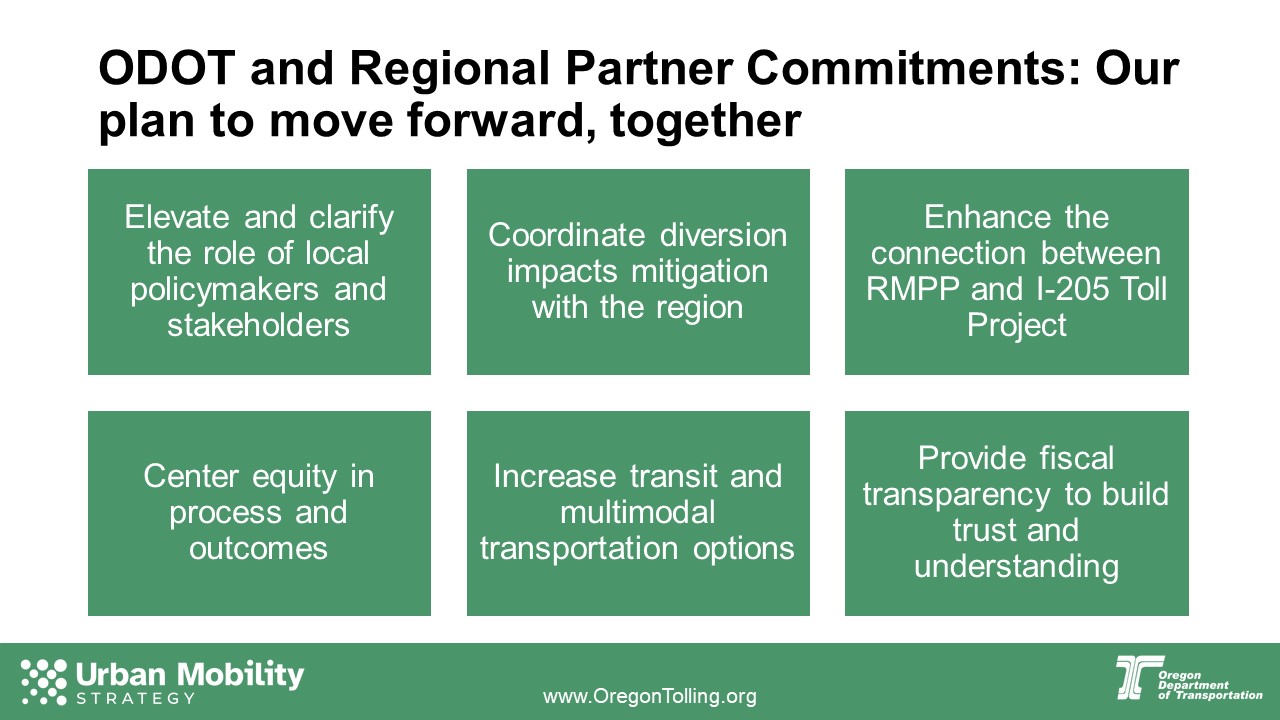 ODOT and Regional Partner Commitments: Our plan to move forward, together

Elevate and clarify the role of local policymakers and stakeholders

Coordinate diversion impacts mitigation with the region

Enhance the connection between RMPP and I-205 Toll Project

Center equity in process and outcomes

Increase transit and multimodal transportation options

Provide fiscal transparency to build trust and understanding

Urban Mobility STRATEGY

www.OregonTolling.org

Oregon Department of Transportation